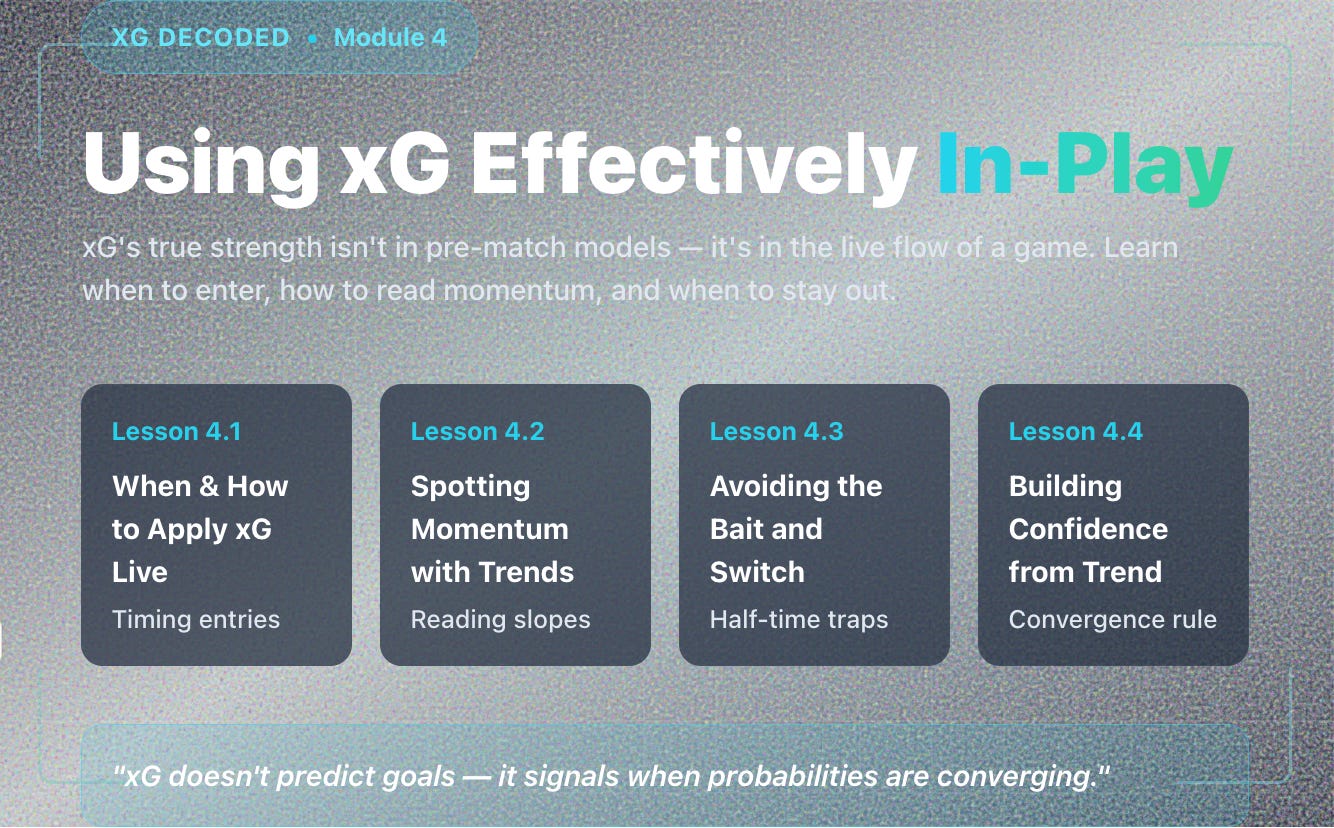 XG DECODED • Module 4

Using xG Effectively In-Play

xG's true strength isn't in pre-match models — it's in the live flow of a game. Learn when to enter, how to read momentum, and when to stay out.

Lesson 4.1
When & How to Apply xG Live
Timing entries

Lesson 4.2
Spotting Momentum with Trends
Reading slopes

Lesson 4.3
Avoiding the Bait and Switch
Half-time traps

Lesson 4.4
Building Confidence from Trend
Convergence rule

"xG doesn't predict goals — it signals when probabilities are converging."